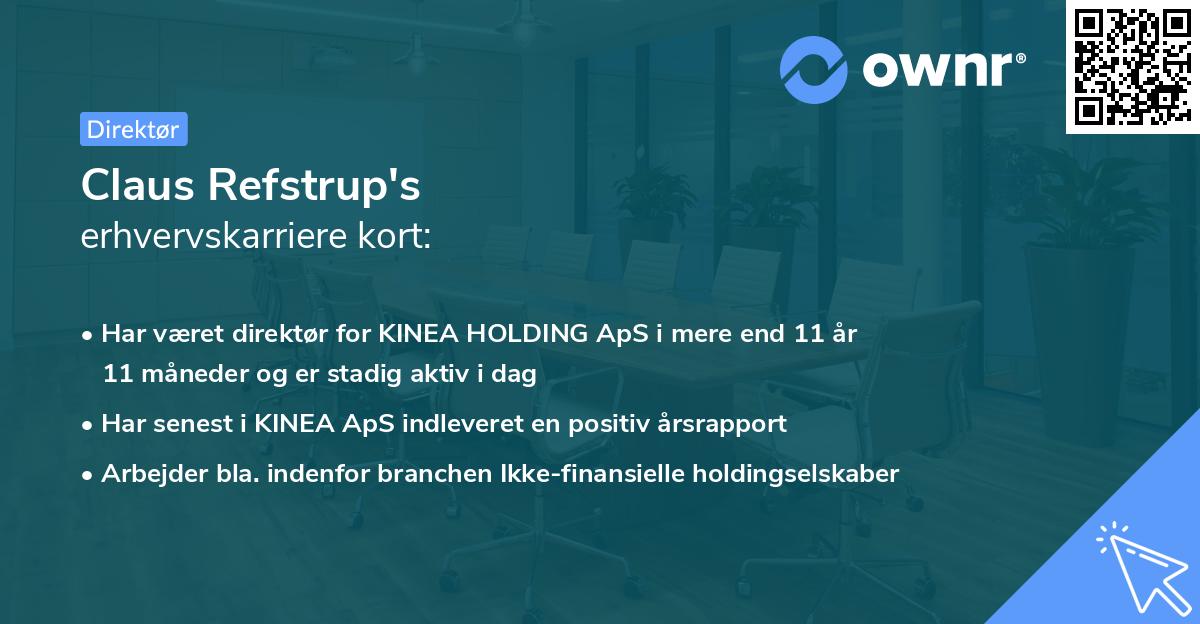 ownr®

Direktør

Claus Refstrup's
erhvervskarriere kort:

• Har været direktør for KINEA HOLDING ApS i mere end 11 år 11 måneder og er stadig aktiv i dag
• Har senest i KINEA ApS indleveret en positiv årsrapport
• Arbejder bla. indenfor branchen Ikke-finansielle holdingselskaber